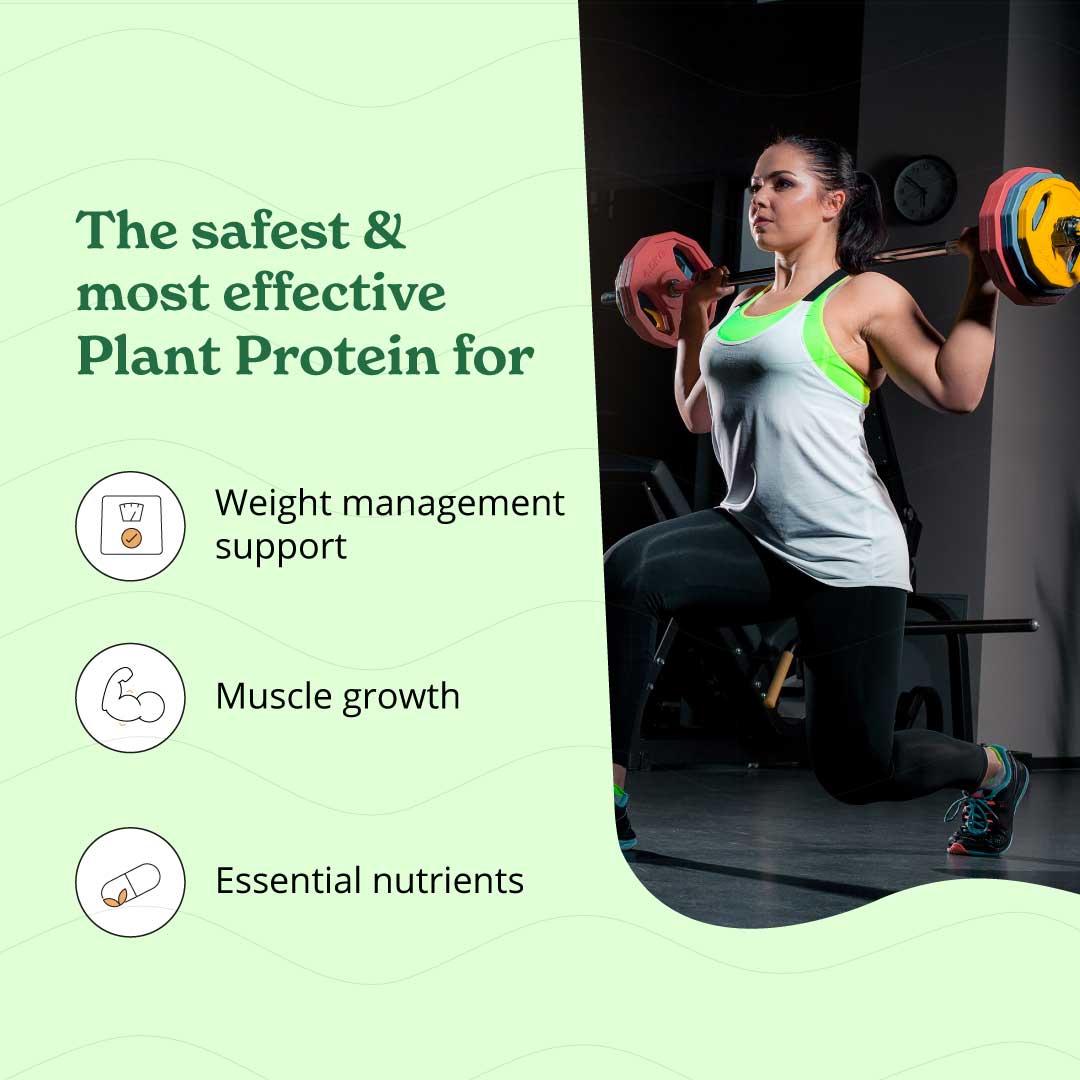 The safest & most effective Plant Protein for

Weight management support

Muscle growth

Essential nutrients